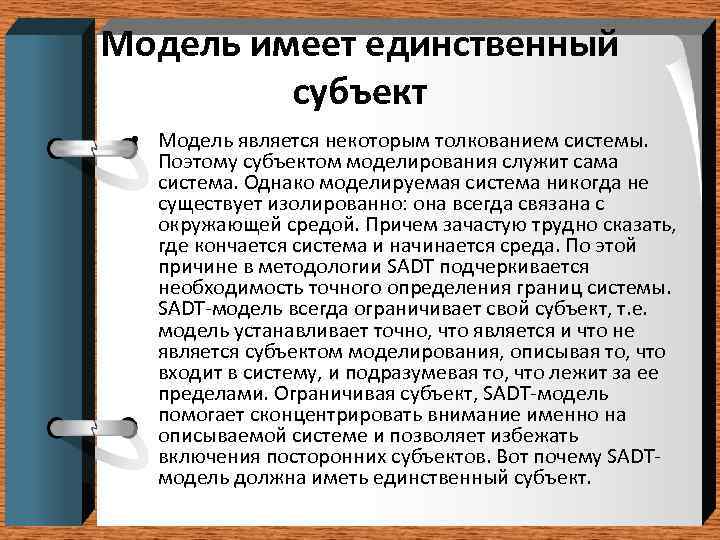 Модель имеет единственный субъект

• Модель является некоторым толкованием системы. Поэтому субъектом моделирования служит сама система. Однако моделируемая система никогда не существует изолированно: она всегда связана с окружающей средой. Причем зачастую трудно сказать, где кончается система и начинается среда. По этой причине в методологии SADT подчеркивается необходимость точного определения границ системы. SADT-модель всегда ограничивает свой субъект, т.е. модель устанавливает точно, что является и что не является субъектом моделирования, описывая то, что входит в систему, и подразумевая то, что лежит за ее пределами. Ограничивая субъект, SADT-модель помогает сконцентрировать внимание именно на описываемой системе и позволяет избежать включения посторонних субъектов. Вот почему SADT-модель должна иметь единственный субъект.